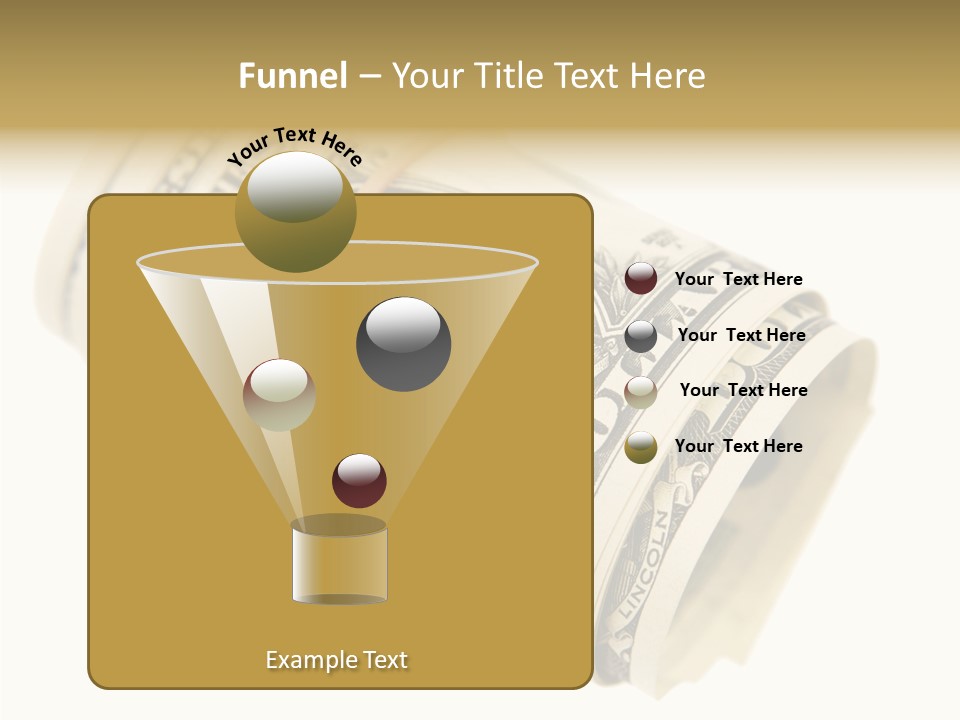 Funnel – Your Title Text Here

Your Text Here

Your Text Here

Your Text Here

Your Text Here

Your Text Here

Example Text

LINCOLN